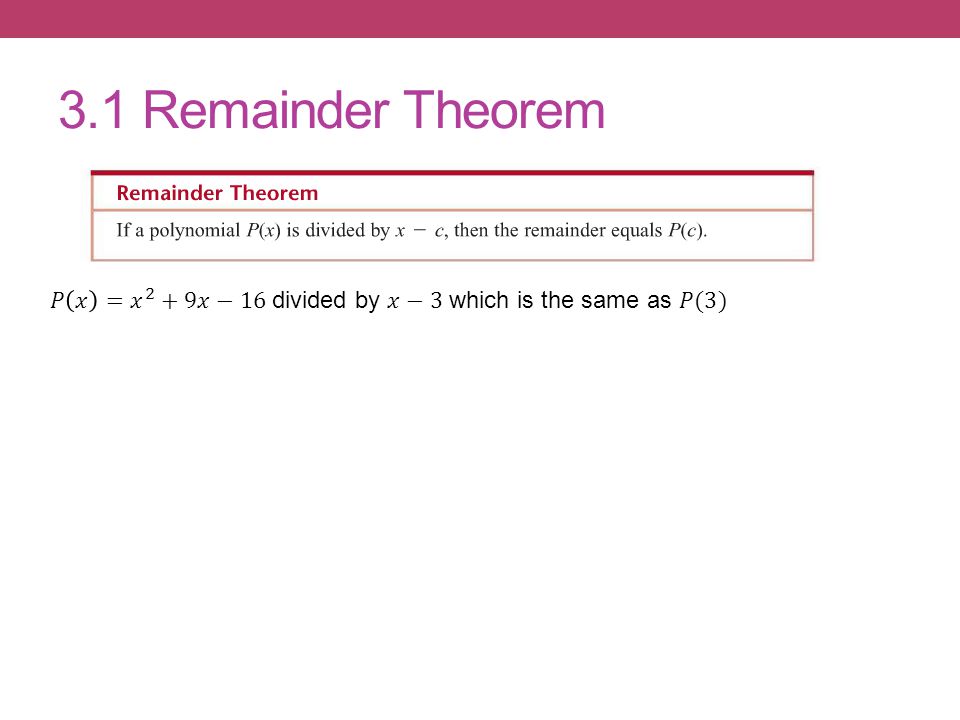 3.1 Remainder Theorem

Remainder Theorem

If a polynomial $P(x)$ is divided by $x - c$, then the remainder equals $P(c)$.

$P(x) = x^2 + 9x - 16$ divided by $x - 3$ which is the same as $P(3)$